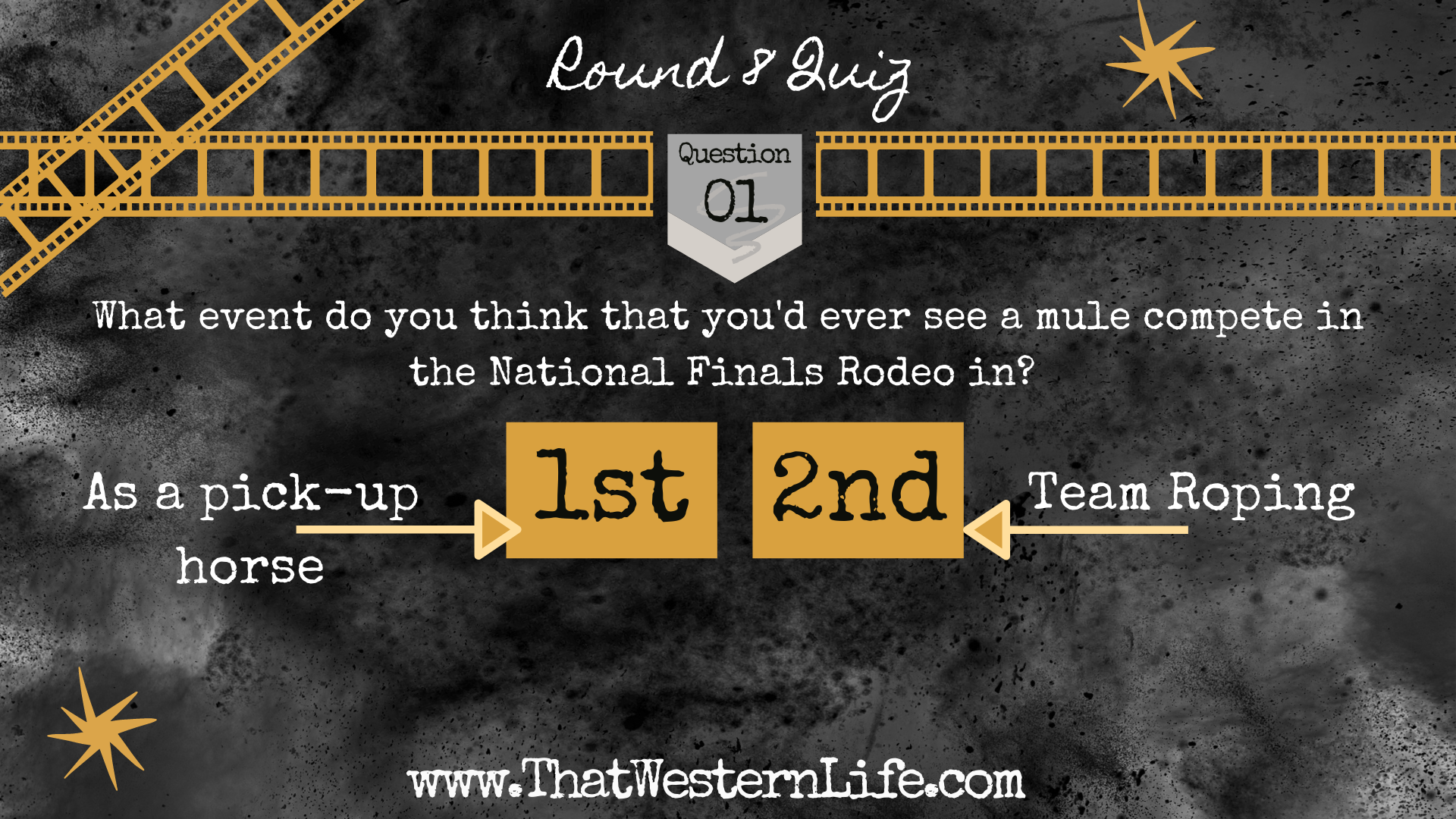 Round 8 Quiz

Question
01

What event do you think that you'd ever see a mule compete in the National Finals Rodeo in?

As a pick-up horse

1st

2nd

Team Roping

www.ThatWesternLife.com